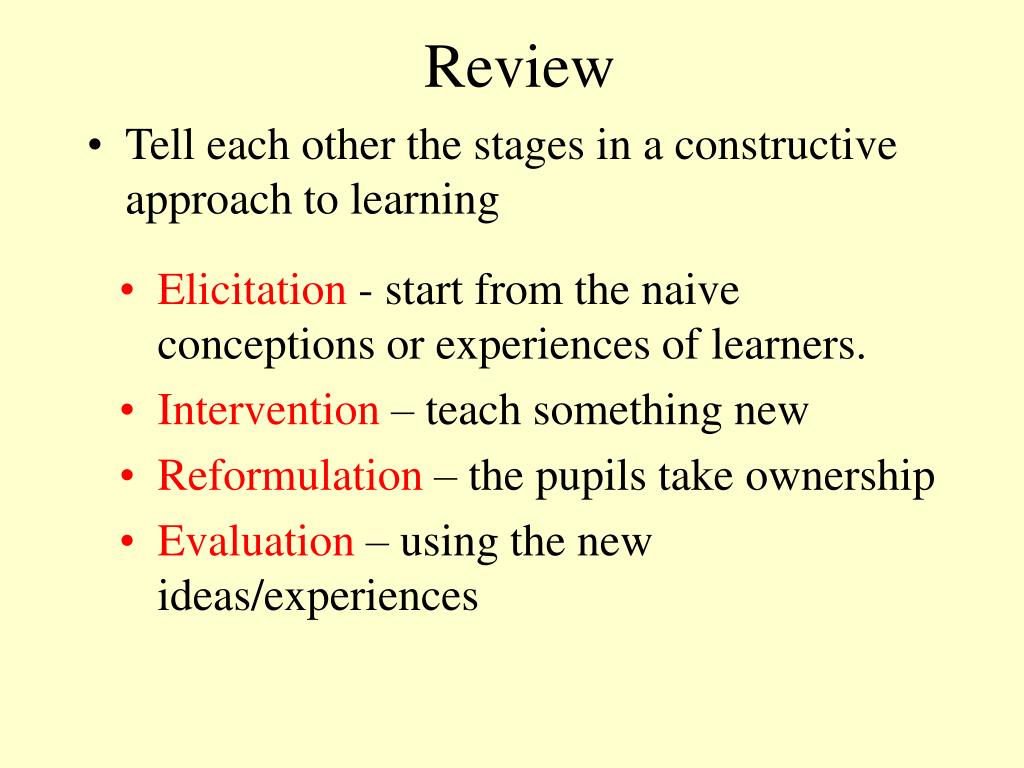 Review

• Tell each other the stages in a constructive approach to learning

• Elicitation - start from the naive conceptions or experiences of learners.
• Intervention – teach something new
• Reformulation – the pupils take ownership
• Evaluation – using the new ideas/experiences